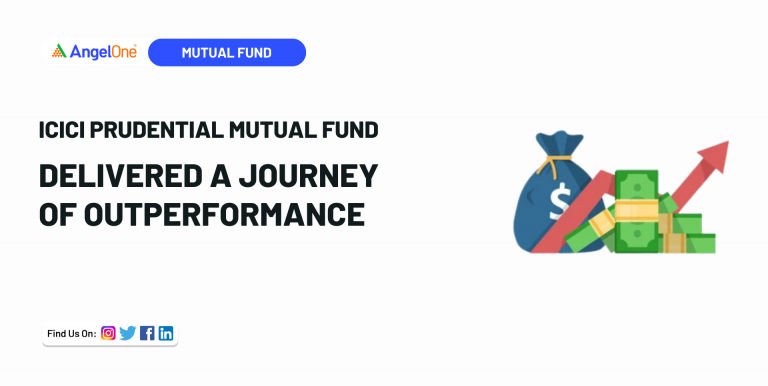 AngelOne MUTUAL FUND

ICICI PRUDENTIAL MUTUAL FUND

DELIVERED A JOURNEY OF OUTPERFORMANCE

$

Find Us On: